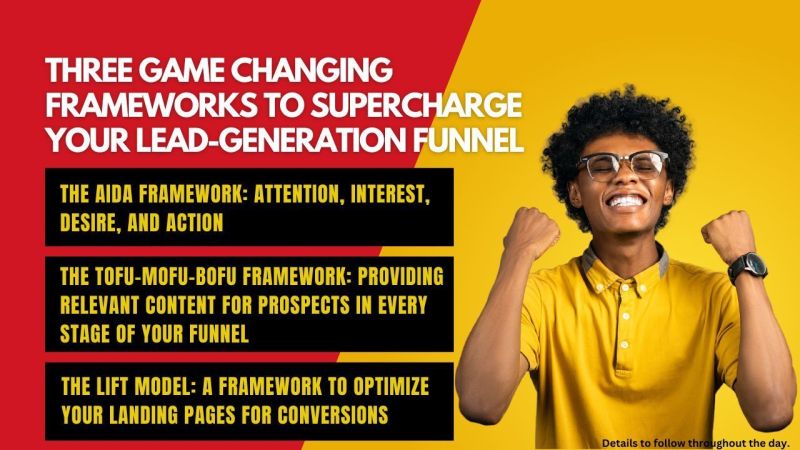 THREE GAME CHANGING FRAMEWORKS TO SUPERCHARGE YOUR LEAD-GENERATION FUNNEL

THE AIDA FRAMEWORK: ATTENTION, INTEREST, DESIRE, AND ACTION

THE TOFU-MOFU-BOFU FRAMEWORK: PROVIDING RELEVANT CONTENT FOR PROSPECTS IN EVERY STAGE OF YOUR FUNNEL

THE LIFT MODEL: A FRAMEWORK TO OPTIMIZE YOUR LANDING PAGES FOR CONVERSIONS

Details to follow throughout the day.